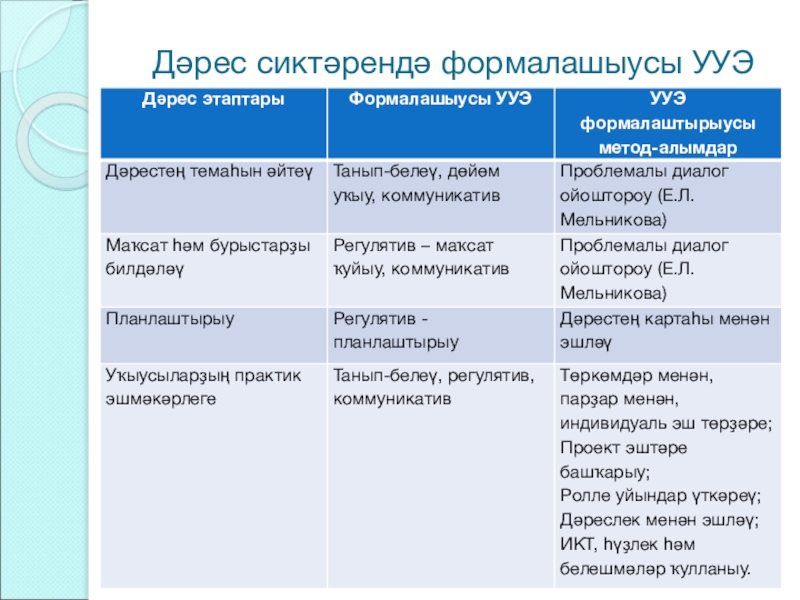 Дәрес сиктәрендә формалашыусы УУЭ

| Дәрес этаптары | Формалашыусы УУЭ | УУЭ формалаштырыусы метод-алымдар |
|---|---|---|
| Дәрестең темаһын әйтеү | Танып-белеү, дөйөм уҡыу, коммуникатив | Проблемалы диалог ойоштороу (Е.Л. Мельникова) |
| Маҡсат һәм бурыстарҙы билдәләү | Регулятив – маҡсат ҡуйыу, коммуникатив | Проблемалы диалог ойоштороу (Е.Л. Мельникова) |
| Планлаштырыу | Регулятив - планлаштырыу | Дәрестең картаһы менән эшләү |
| Уҡыусыларҙың практик эшмәкәрлеге | Танып-белеү, регулятив, коммуникатив | Төркөмдәр менән, парҙар менән, индивидуаль эш төрҙәре; Проект эштәре башҡарыу; Ролле уйындар үткәреү; Дәреслек менән эшләү; ИКТ, һүҙлек һәм белешмәләр ҡулланыу. |